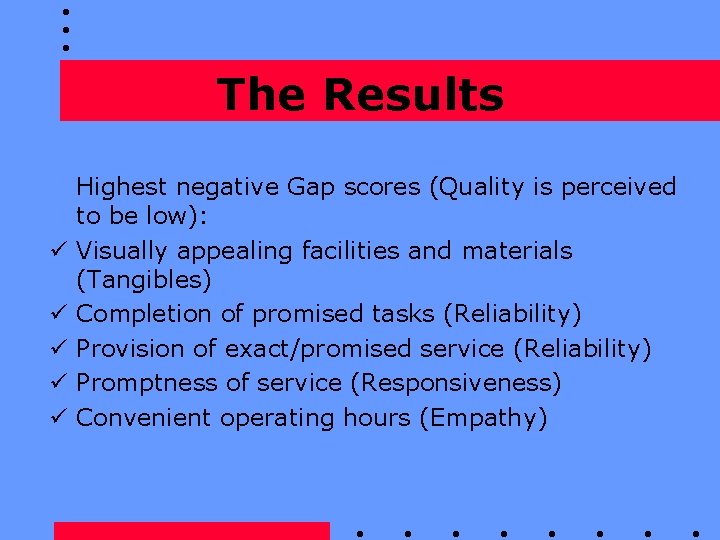 The Results

Highest negative Gap scores (Quality is perceived to be low):

✓ Visually appealing facilities and materials (Tangibles)
✓ Completion of promised tasks (Reliability)
✓ Provision of exact/promised service (Reliability)
✓ Promptness of service (Responsiveness)
✓ Convenient operating hours (Empathy)